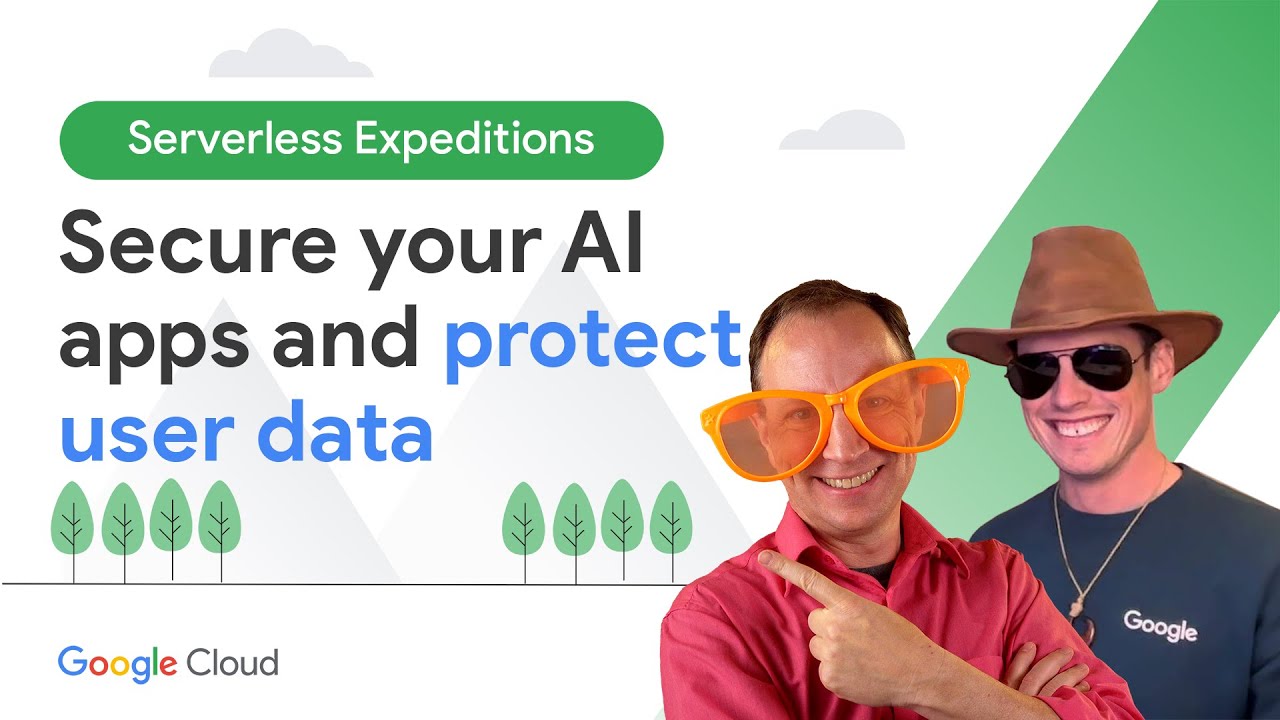 Serverless Expeditions

Secure your AI apps and protect user data

Google Cloud

Google